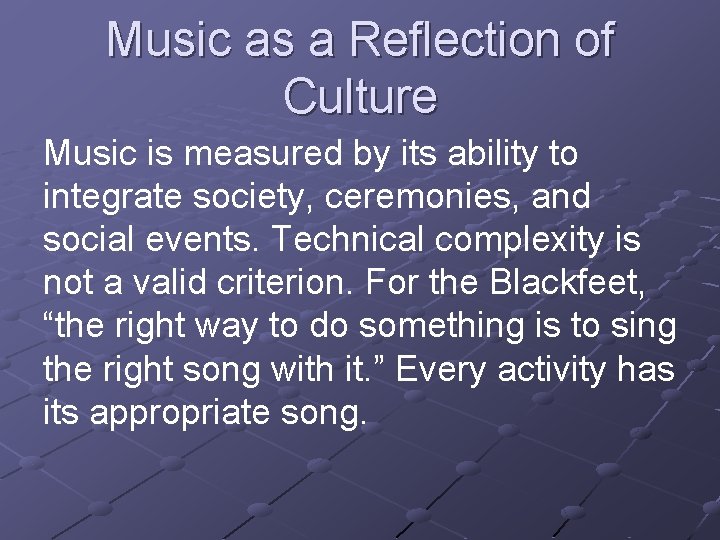 Music as a Reflection of Culture

Music is measured by its ability to integrate society, ceremonies, and social events. Technical complexity is not a valid criterion. For the Blackfeet, “the right way to do something is to sing the right song with it.” Every activity has its appropriate song.